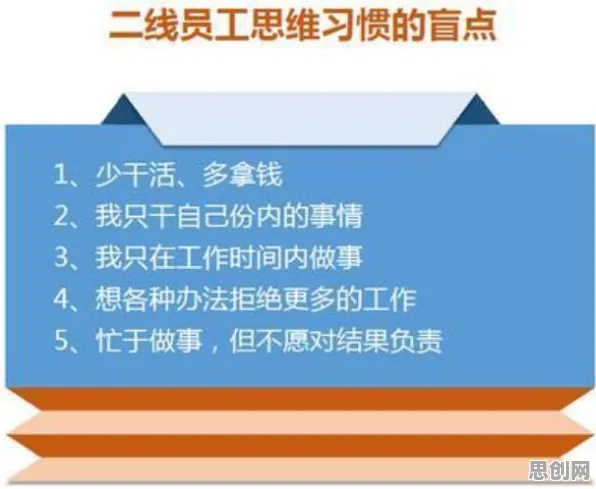 二线员工思维习惯的盲点

1、少干活、多拿钱
2、我只干自己份内的事情
3、我只在工作时间内做事
4、想各种办法拒绝更多的工作
5、忙于做事，但不愿对结果负责

思创网